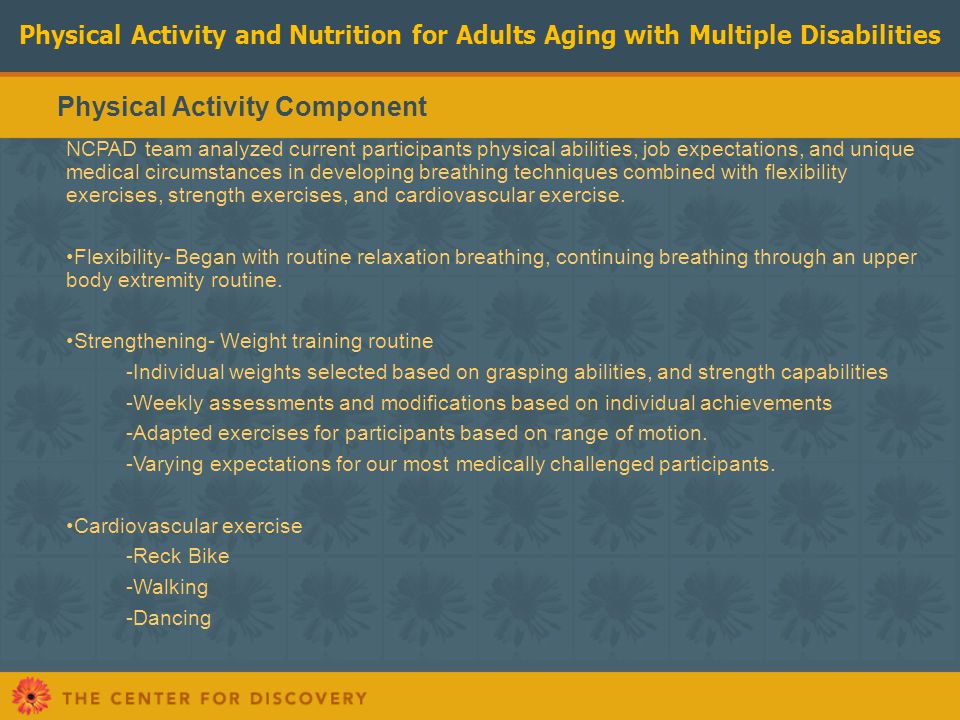 Physical Activity and Nutrition for Adults Aging with Multiple Disabilities

Physical Activity Component

NCPAD team analyzed current participants physical abilities, job expectations, and unique medical circumstances in developing breathing techniques combined with flexibility exercises, strength exercises, and cardiovascular exercise.

•Flexibility- Began with routine relaxation breathing, continuing breathing through an upper body extremity routine.

•Strengthening- Weight training routine
-Individual weights selected based on grasping abilities, and strength capabilities
-Weekly assessments and modifications based on individual achievements
-Adapted exercises for participants based on range of motion.
-Varying expectations for our most medically challenged participants.

•Cardiovascular exercise
-Reck Bike
-Walking
-Dancing

THE CENTER FOR DISCOVERY